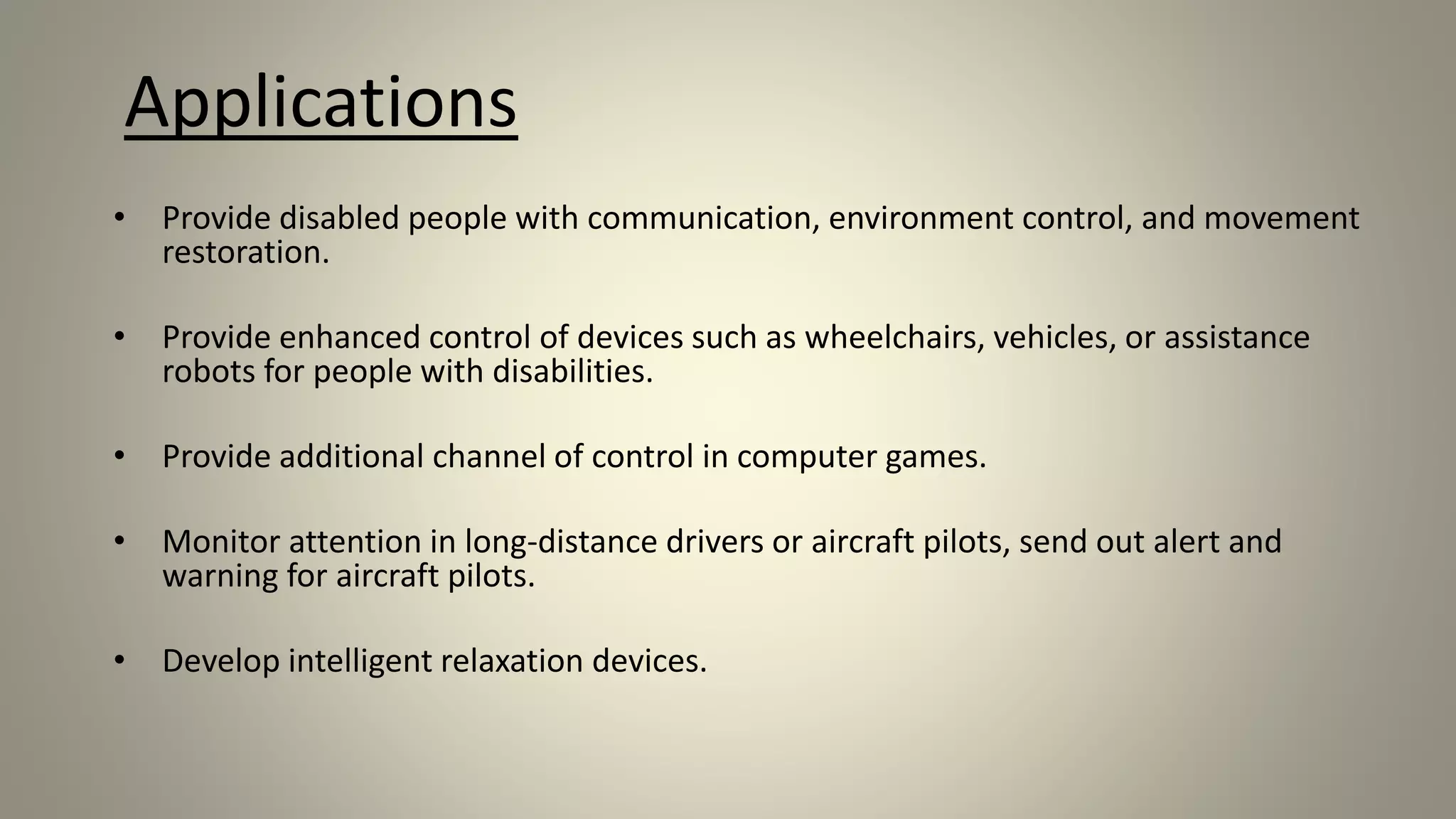 Applications

• Provide disabled people with communication, environment control, and movement restoration.

• Provide enhanced control of devices such as wheelchairs, vehicles, or assistance robots for people with disabilities.

• Provide additional channel of control in computer games.

• Monitor attention in long-distance drivers or aircraft pilots, send out alert and warning for aircraft pilots.

• Develop intelligent relaxation devices.